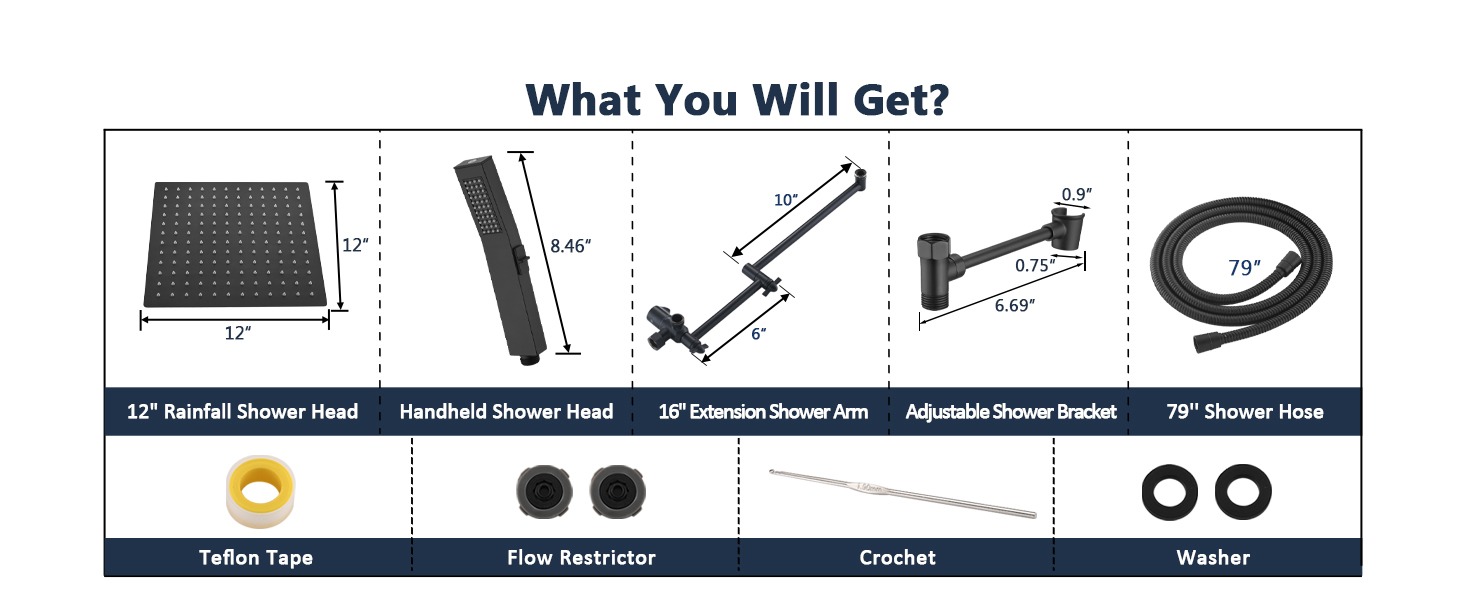 What You Will Get?

12″
12″
8.46″
10″
6″
0.9″
0.75″
6.69″
79″

12" Rainfall Shower Head
Handheld Shower Head
16" Extension Shower Arm
Adjustable Shower Bracket
79'' Shower Hose

1.50mm

Teflon Tape
Flow Restrictor
Crochet
Washer